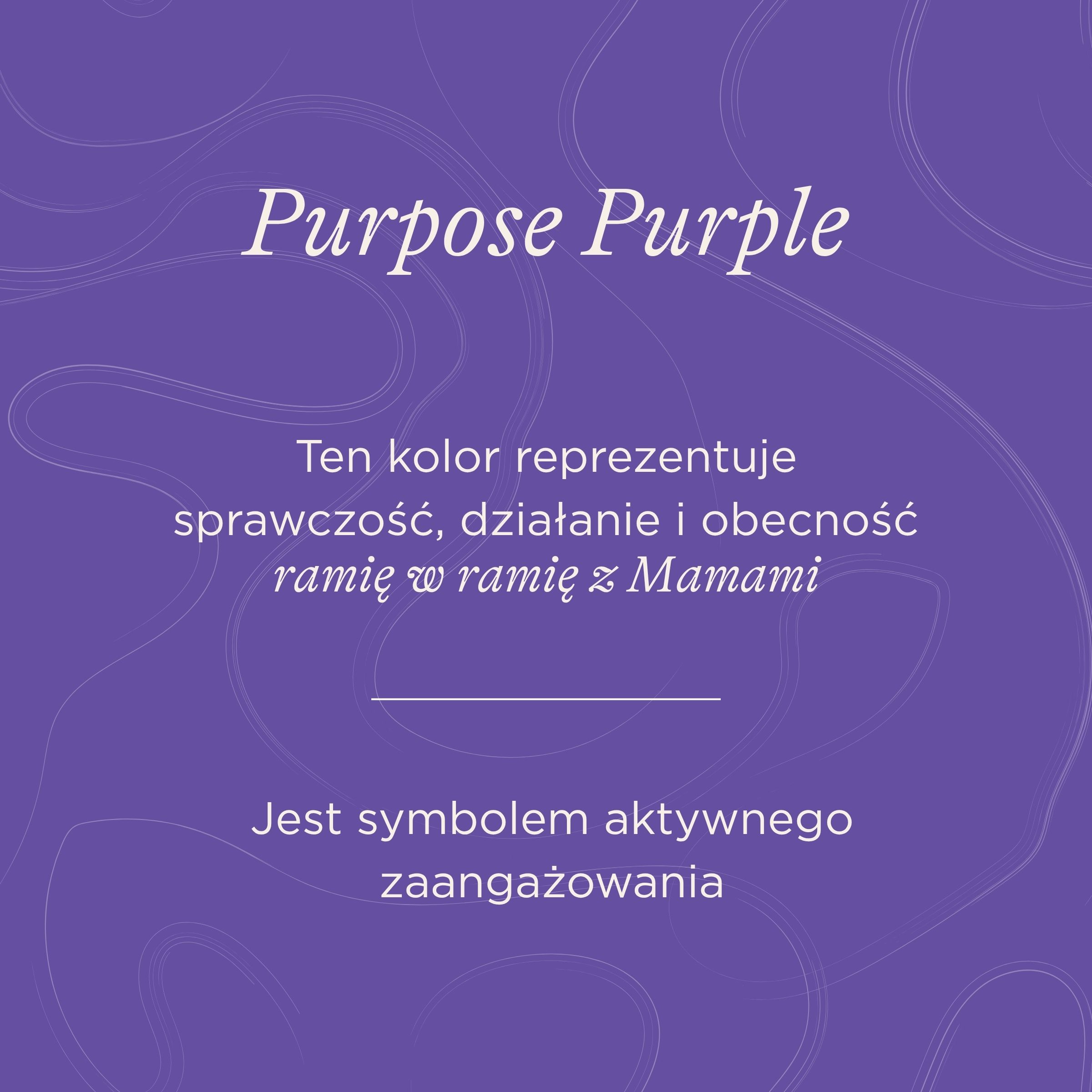 Purpose Purple

Ten kolor reprezentuje sprawczość, działanie i obecność ramię w ramię z Mamami

Jest symbolem aktywnego zaangażowania